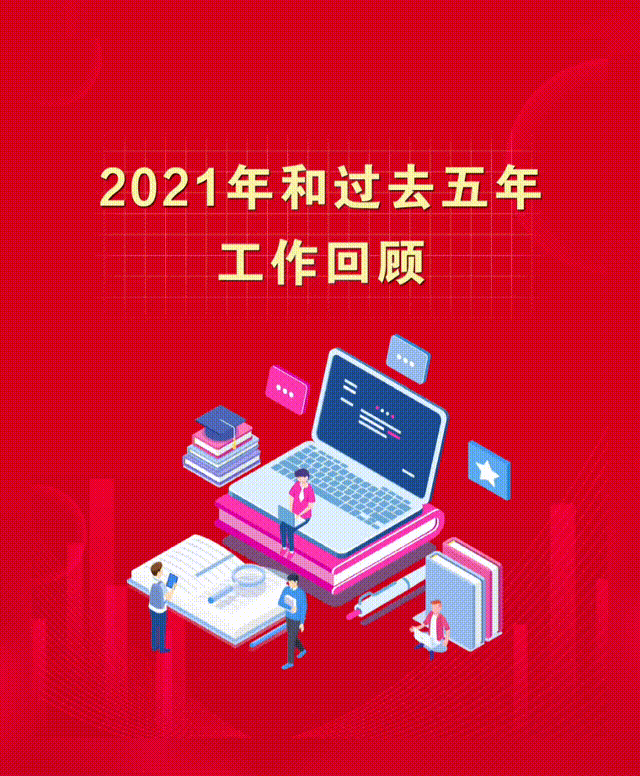 2021年和过去五年
工作回顾